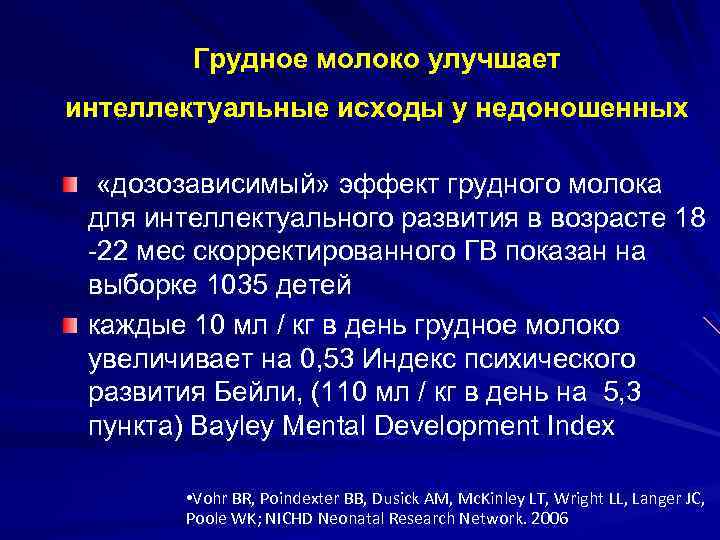 Грудное молоко улучшает интеллектуальные исходы у недоношенных

«дозозависимый» эффект грудного молока для интеллектуального развития в возрасте 18 -22 мес скорректированного ГВ показан на выборке 1035 детей

каждые 10 мл / кг в день грудное молоко увеличивает на 0,53 Индекс психического развития Бейли, (110 мл / кг в день на 5,3 пункта) Bayley Mental Development Index

•Vohr BR, Poindexter BB, Dusick AM, McKinley LT, Wright LL, Langer JC, Poole WK; NICHD Neonatal Research Network. 2006